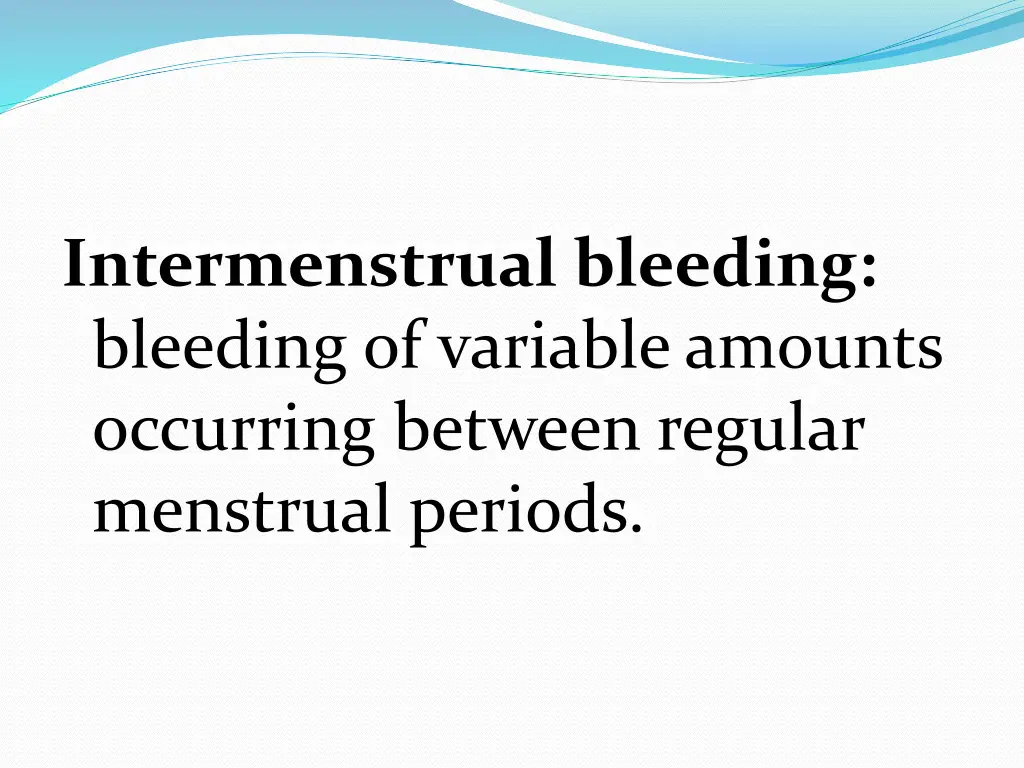 Intermenstrual bleeding: bleeding of variable amounts occurring between regular menstrual periods.